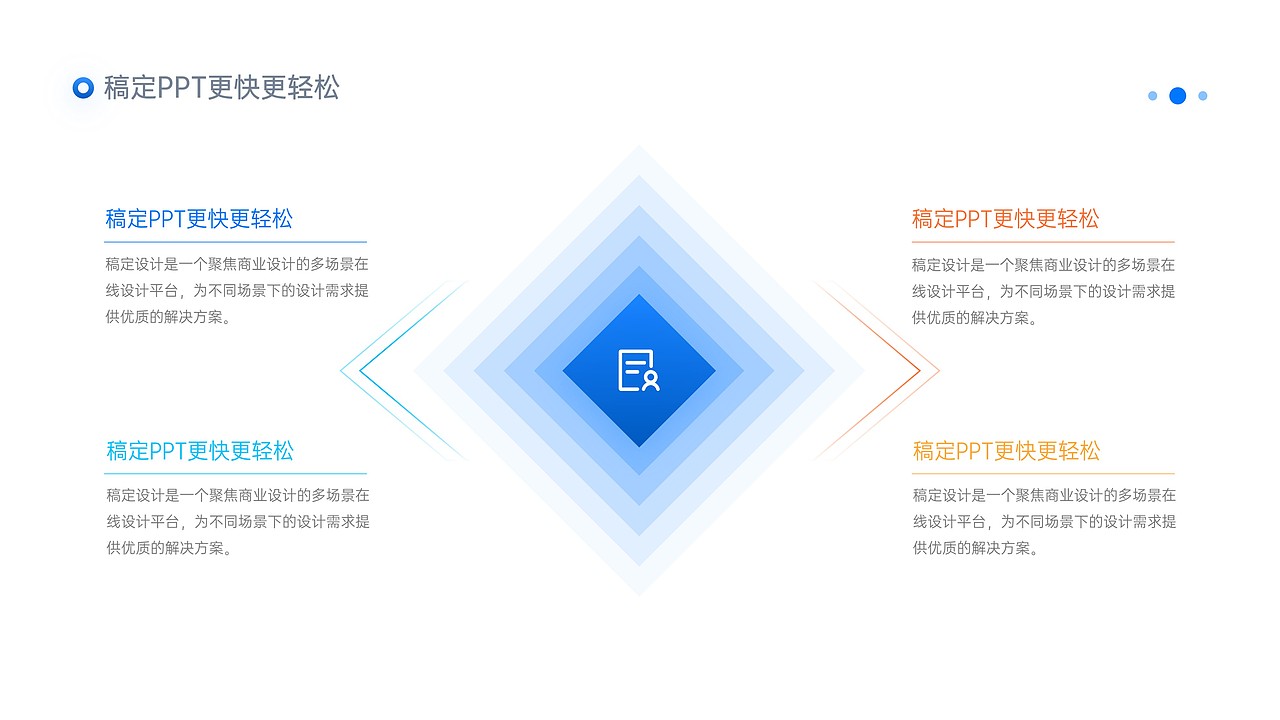 稿定PPT更快更轻松

稿定PPT更快更轻松

稿定设计是一个聚焦商业设计的多场景在线设计平台，为不同场景下的设计需求提供优质的解决方案。

稿定PPT更快更轻松

稿定设计是一个聚焦商业设计的多场景在线设计平台，为不同场景下的设计需求提供优质的解决方案。

稿定PPT更快更轻松

稿定设计是一个聚焦商业设计的多场景在线设计平台，为不同场景下的设计需求提供优质的解决方案。

稿定PPT更快更轻松

稿定设计是一个聚焦商业设计的多场景在线设计平台，为不同场景下的设计需求提供优质的解决方案。